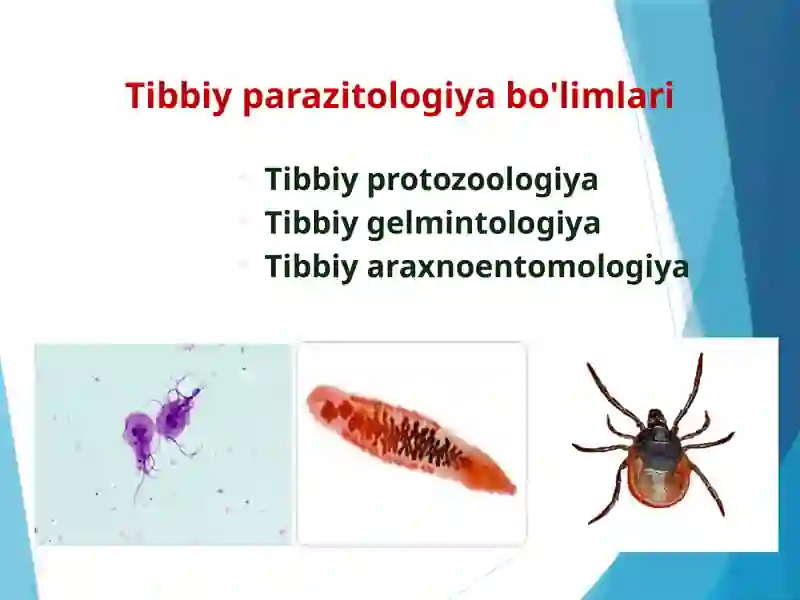 Tibbiy parazitologiya bo'limlari

Tibbiy protozoologiya
Tibbiy gelmintologiya
Tibbiy araxnoentomologiya